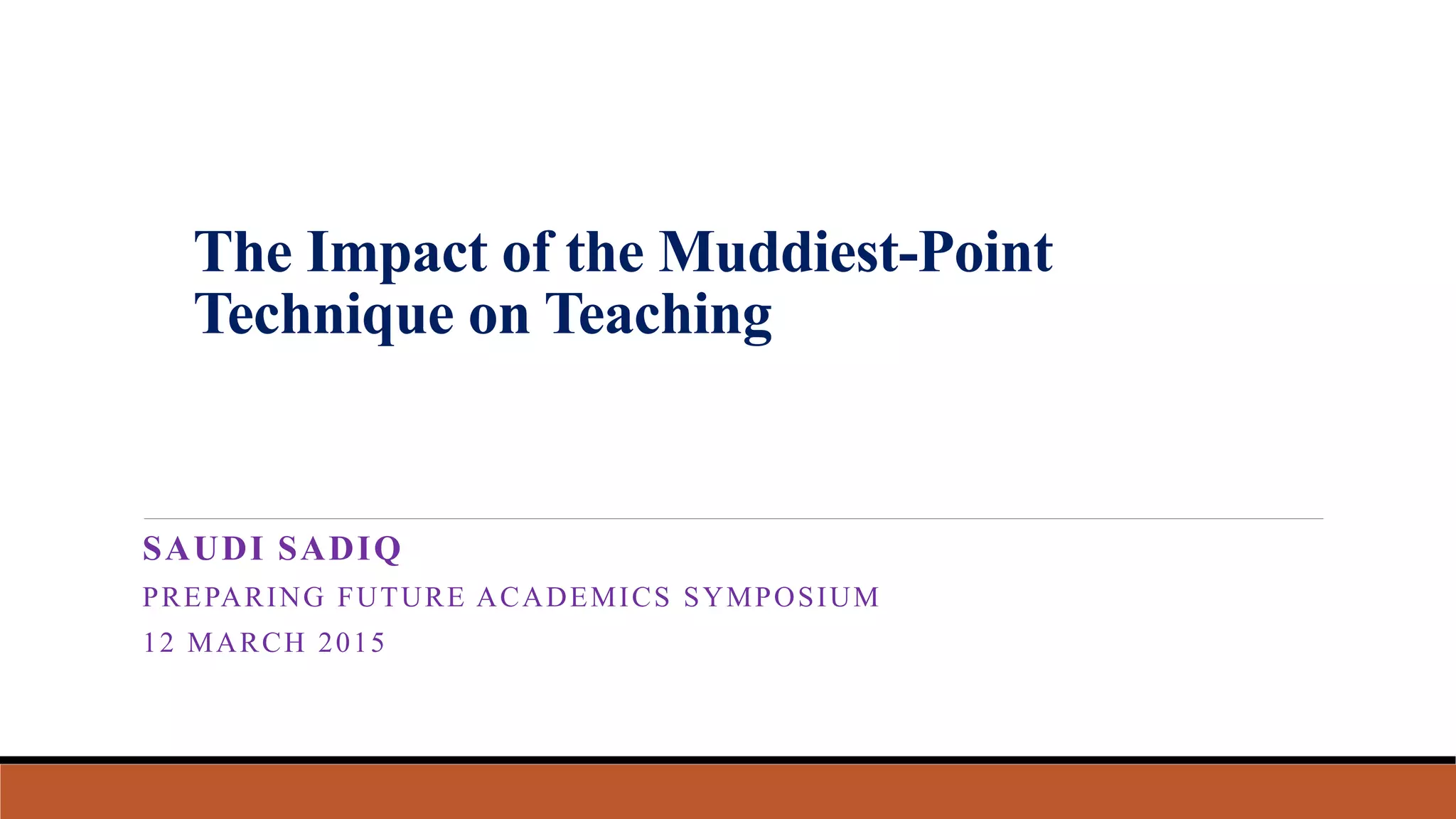 The Impact of the Muddiest-Point Technique on Teaching

SAUDI SADIQ

PREPARING FUTURE ACADEMICS SYMPOSIUM

12 MARCH 2015